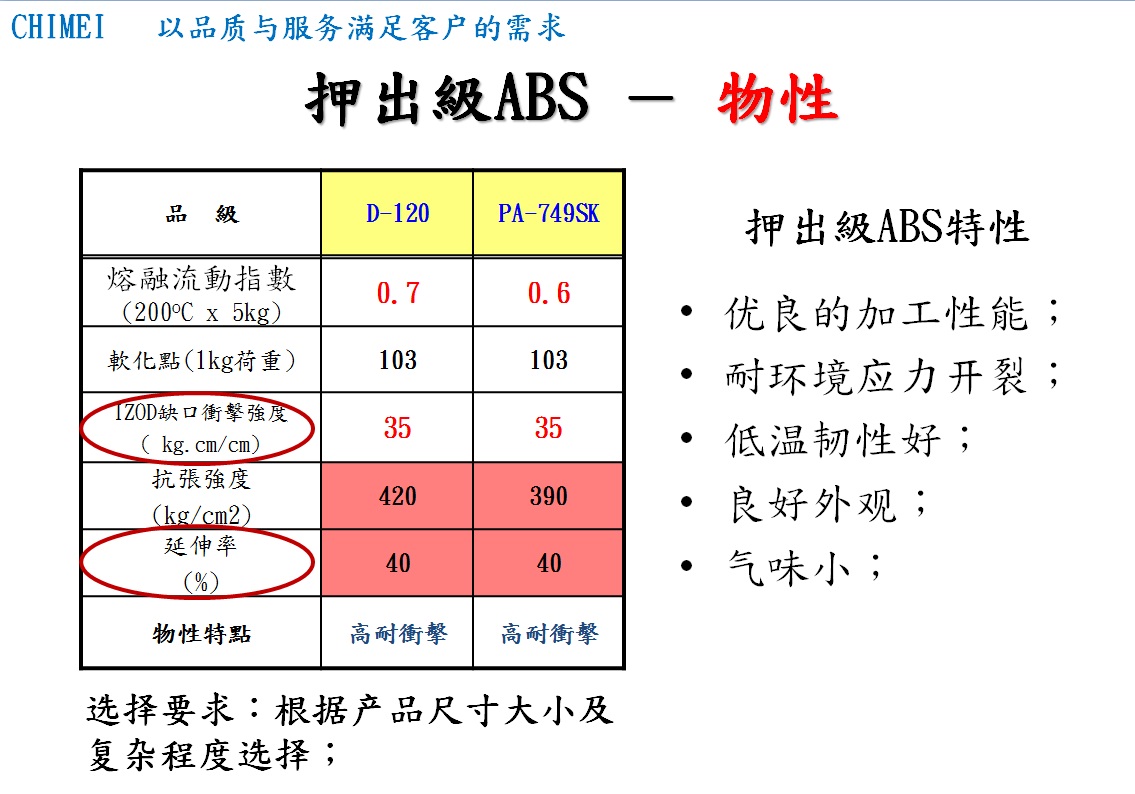 CHIMEI 以品质与服务满足客户的需求

押出級ABS － 物性

| 品 級 | D-120 | PA-749SK |
|---|---|---|
| 熔融流動指數 (200°C x 5kg) | 0.7 | 0.6 |
| 軟化點(1kg荷重) | 103 | 103 |
| IZOD缺口衝擊強度 ( kg.cm/cm) | 35 | 35 |
| 抗張強度 (kg/cm2) | 420 | 390 |
| 延伸率 (%) | 40 | 40 |
| 物性特點 | 高耐衝擊 | 高耐衝擊 |

选择要求：根据产品尺寸大小及复杂程度选择；

押出級ABS特性

• 优良的加工性能；
• 耐环境应力开裂；
• 低温韧性好；
• 良好外观；
• 气味小；